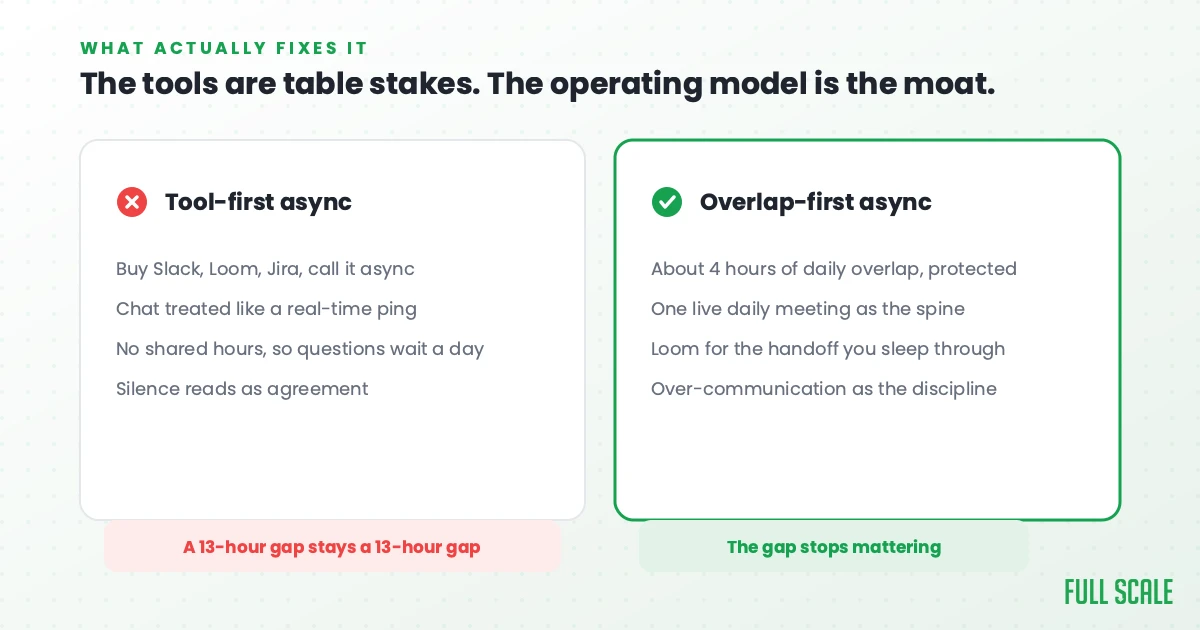 WHAT ACTUALLY FIXES IT

The tools are table stakes. The operating model is the moat.

Tool-first async

Buy Slack, Loom, Jira, call it async

Chat treated like a real-time ping

No shared hours, so questions wait a day

Silence reads as agreement

A 13-hour gap stays a 13-hour gap

Overlap-first async

About 4 hours of daily overlap, protected

One live daily meeting as the spine

Loom for the handoff you sleep through

Over-communication as the discipline

The gap stops mattering

FULL SCALE